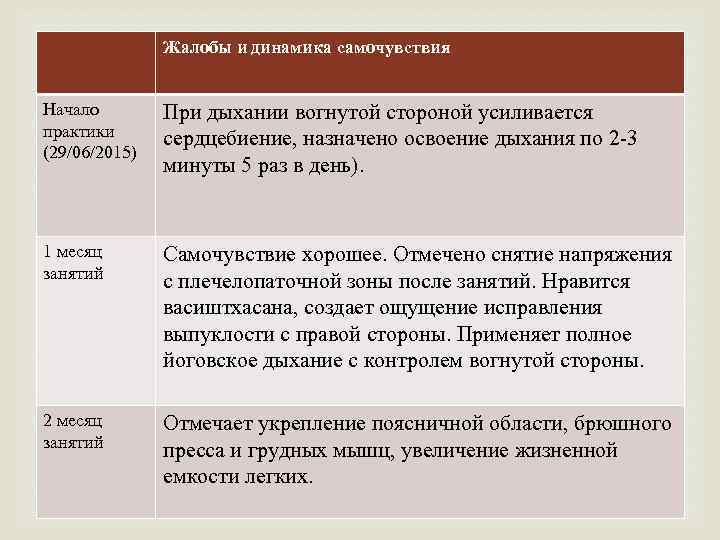 |  | Жалобы и динамика самочувствия |
|---|---|
| Начало практики (29/06/2015) | При дыхании вогнутой стороной усиливается сердцебиение, назначено освоение дыхания по 2-3 минуты 5 раз в день). |
| 1 месяц занятий | Самочувствие хорошее. Отмечено снятие напряжения с плечелопаточной зоны после занятий. Нравится васиштхасана, создает ощущение исправления выпуклости с правой стороны. Применяет полное йоговское дыхание с контролем вогнутой стороны. |
| 2 месяц занятий | Отмечает укрепление поясничной области, брюшного пресса и грудных мышц, увеличение жизненной емкости легких. |